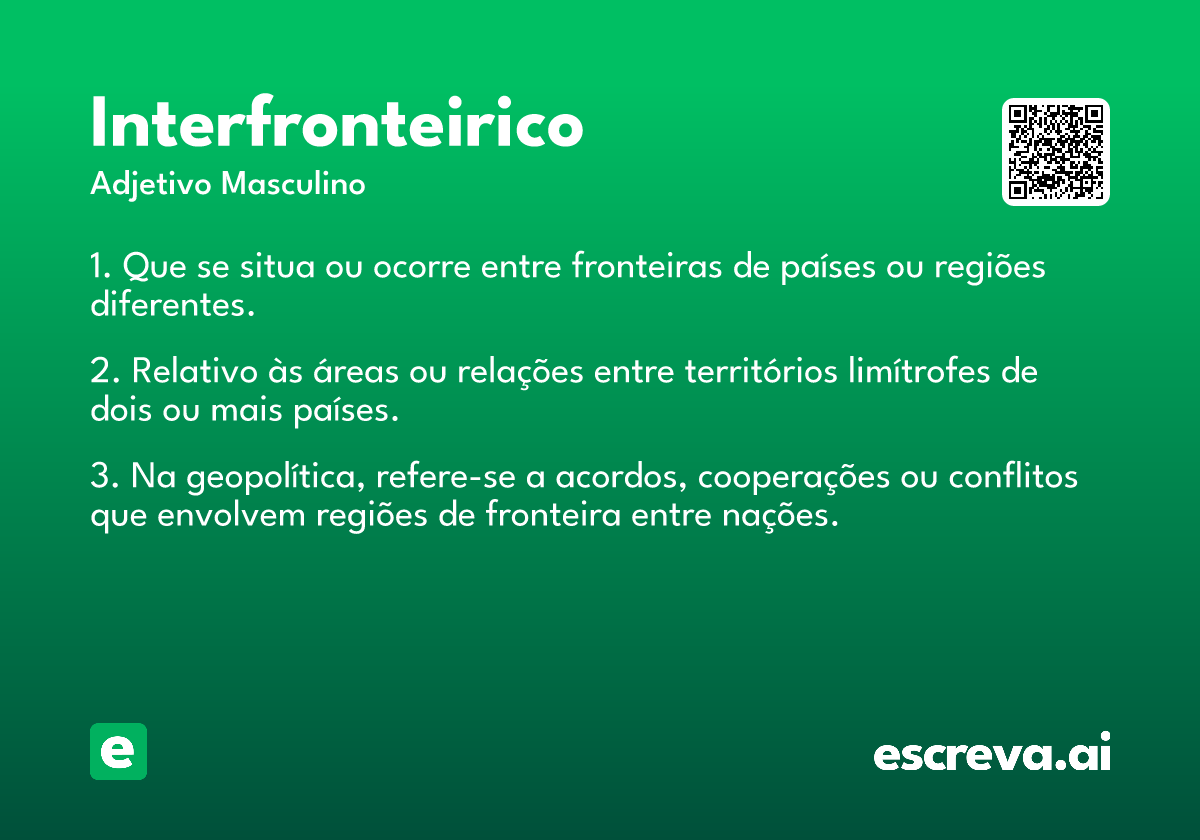 Interfronteirico
Adjetivo Masculino

1. Que se situa ou ocorre entre fronteiras de países ou regiões diferentes.

2. Relativo às áreas ou relações entre territórios limítrofes de dois ou mais países.

3. Na geopolítica, refere-se a acordos, cooperações ou conflitos que envolvem regiões de fronteira entre nações.

e

escreva.ai